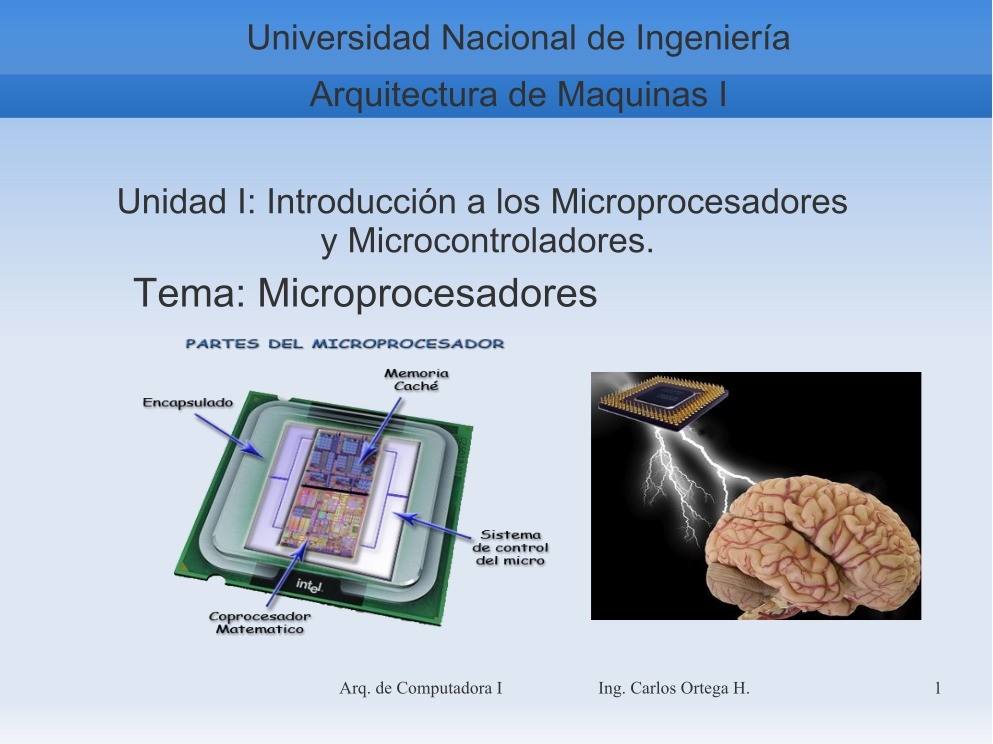 Universidad Nacional de Ingeniería

Arquitectura de Maquinas I

Unidad I: Introducción a los Microprocesadores y Microcontroladores.

Tema: Microprocesadores

PARTES DEL MICROPROCESADOR

Encapsulado

Memoria Caché

Sistema de control del micro

Coprocesador Matematico

intel

Arq. de Computadora I

Ing. Carlos Ortega H.

1